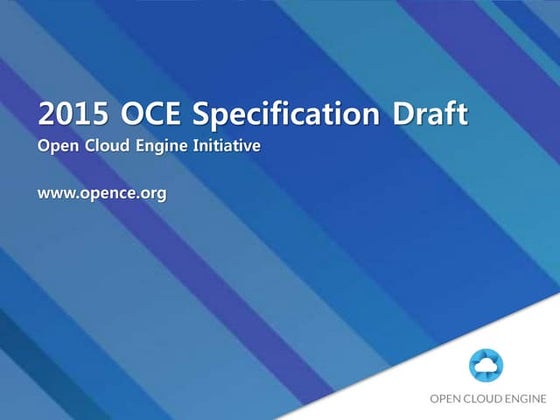 2015 OCE Specification Draft
Open Cloud Engine Initiative

www.opence.org

OPEN CLOUD ENGINE